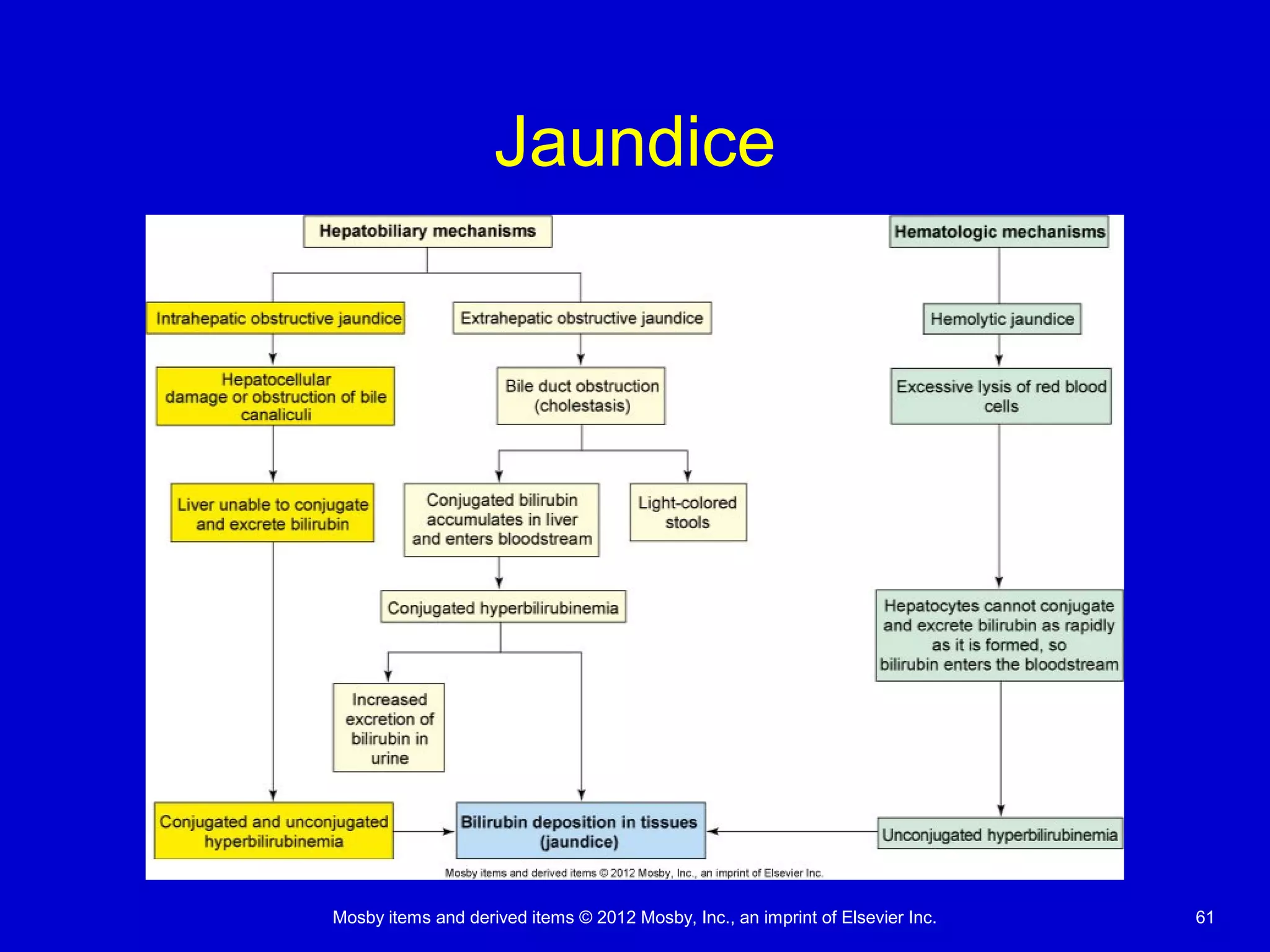 Jaundice

Hepatobiliary mechanisms

Intrahepatic obstructive jaundice

Hepatocellular damage or obstruction of bile canaliculi

Liver unable to conjugate and excrete bilirubin

Conjugated and unconjugated hyperbilirubinemia

Extrahepatic obstructive jaundice

Bile duct obstruction (cholestasis)

Conjugated bilirubin accumulates in liver and enters bloodstream

Light-colored stools

Conjugated hyperbilirubinemia

Increased excretion of bilirubin in urine

Bilirubin deposition in tissues (jaundice)

Hematologic mechanisms

Hemolytic jaundice

Excessive lysis of red blood cells

Hepatocytes cannot conjugate and excrete bilirubin as rapidly as it is formed, so bilirubin enters the bloodstream

Unconjugated hyperbilirubinemia

Mosby items and derived items © 2012 Mosby, Inc., an imprint of Elsevier Inc.

Mosby items and derived items © 2012 Mosby, Inc., an imprint of Elsevier Inc.

61